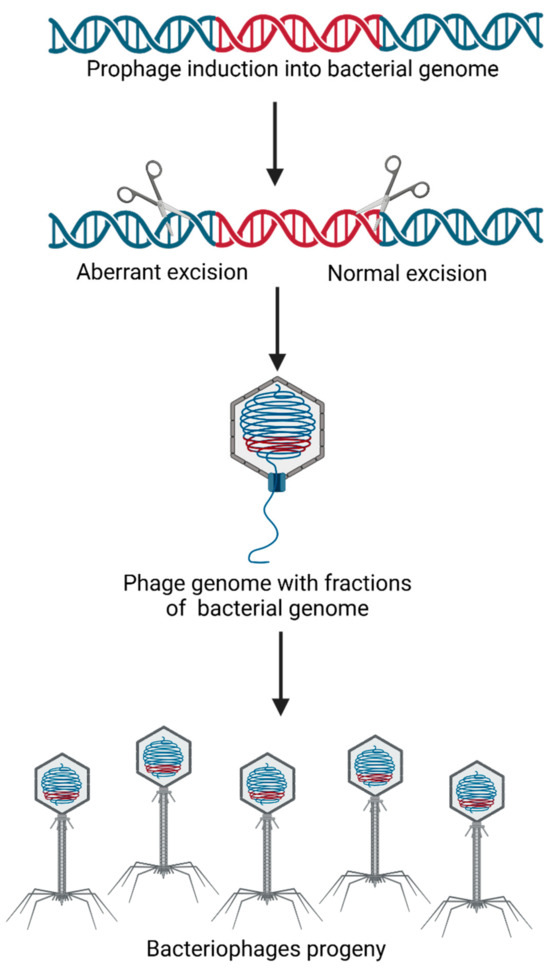 Prophage induction into bacterial genome

Aberrant excision

Normal excision

Phage genome with fractions of bacterial genome

Bacteriophages progeny